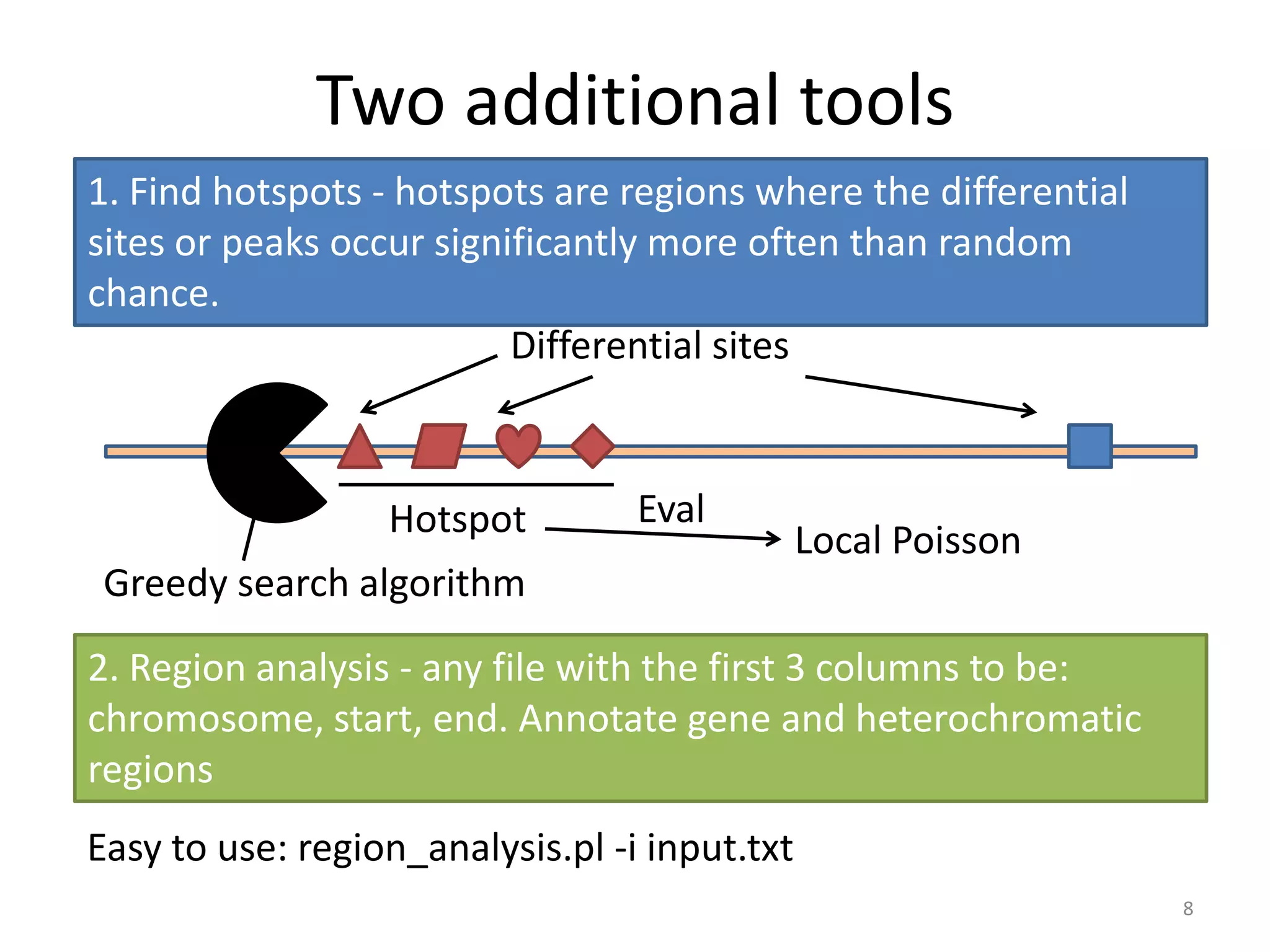 Two additional tools

1. Find hotspots - hotspots are regions where the differential sites or peaks occur significantly more often than random chance.

Differential sites

Hotspot

Eval

Local Poisson

Greedy search algorithm

2. Region analysis - any file with the first 3 columns to be: chromosome, start, end. Annotate gene and heterochromatic regions

Easy to use: region_analysis.pl -i input.txt

8